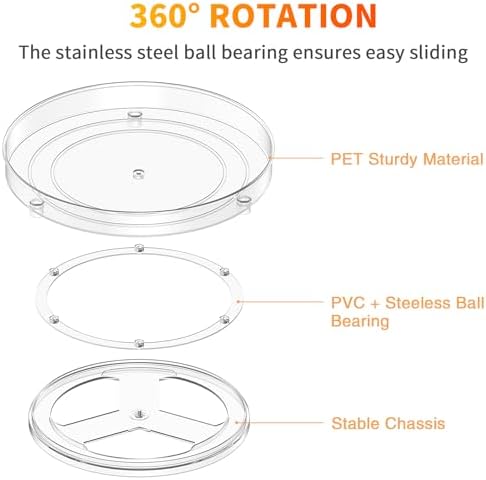 360° ROTATION

The stainless steel ball bearing ensures easy sliding

PET Sturdy Material

PVC + Steeless Ball Bearing

Stable Chassis